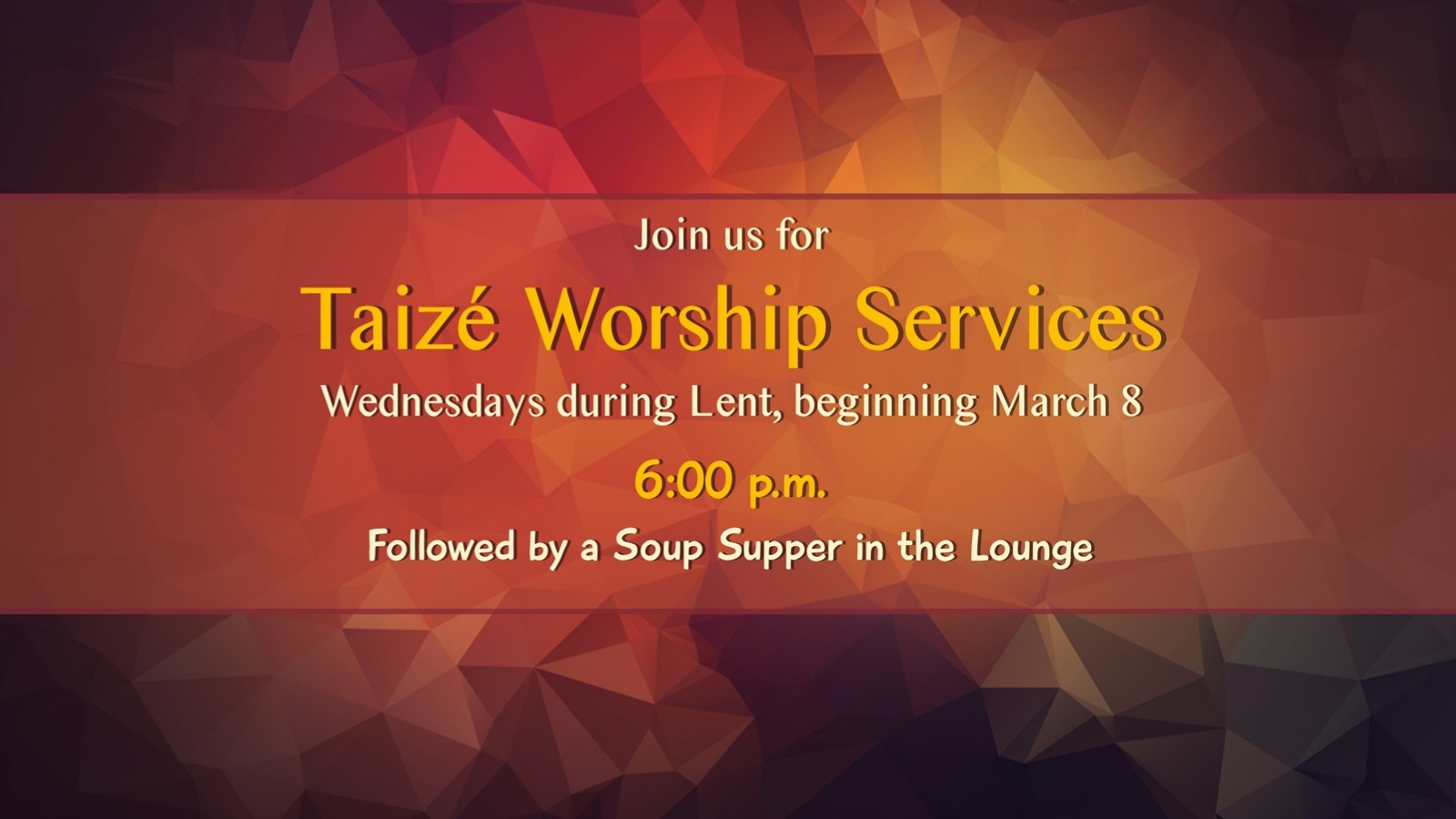 Join us for

Taizé Worship Services

Wednesdays during Lent, beginning March 8

6:00 p.m.

Followed by a Soup Supper in the Lounge